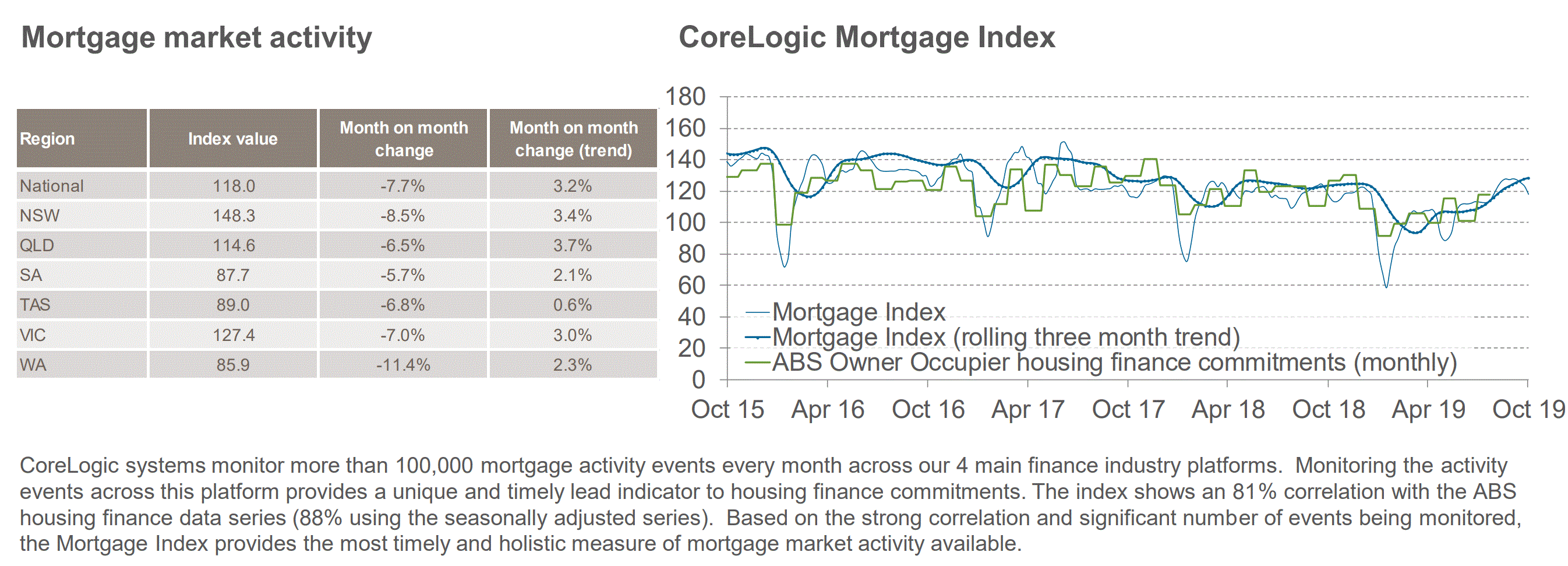 Mortgage market activity

| Region | Index value | Month on month change | Month on month change (trend) |
|---|---|---|---|
| National | 118.0 | -7.7% | 3.2% |
| NSW | 148.3 | -8.5% | 3.4% |
| QLD | 114.6 | -6.5% | 3.7% |
| SA | 87.7 | -5.7% | 2.1% |
| TAS | 89.0 | -6.8% | 0.6% |
| VIC | 127.4 | -7.0% | 3.0% |
| WA | 85.9 | -11.4% | 2.3% |

CoreLogic Mortgage Index

180
160
140
120
100
80
60
40
20
0

Mortgage Index
Mortgage Index (rolling three month trend)
ABS Owner Occupier housing finance commitments (monthly)

Oct 15 Apr 16 Oct 16 Apr 17 Oct 17 Apr 18 Oct 18 Apr 19 Oct 19

CoreLogic systems monitor more than 100,000 mortgage activity events every month across our 4 main finance industry platforms. Monitoring the activity events across this platform provides a unique and timely lead indicator to housing finance commitments. The index shows an 81% correlation with the ABS housing finance data series (88% using the seasonally adjusted series). Based on the strong correlation and significant number of events being monitored, the Mortgage Index provides the most timely and holistic measure of mortgage market activity available.